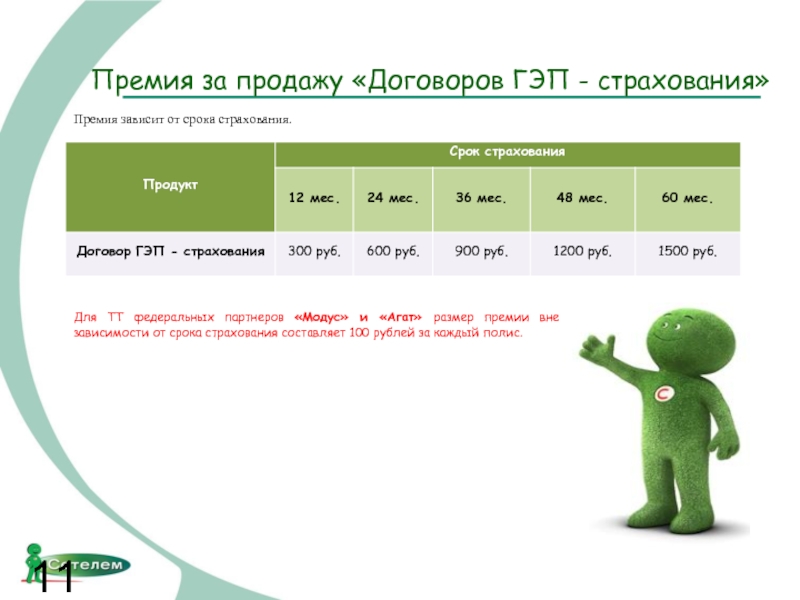 Премия за продажу «Договоров ГЭП - страхования»

Премия зависит от срока страхования.

| Продукт | Срок страхования | | | | |
|---|---|---|---|---|---|
| | 12 мес. | 24 мес. | 36 мес. | 48 мес. | 60 мес. |
| Договор ГЭП - страхования | 300 руб. | 600 руб. | 900 руб. | 1200 руб. | 1500 руб. |

Для ТТ федеральных партнеров «Модус» и «Агат» размер премии вне зависимости от срока страхования составляет 100 рублей за каждый полис.

С

Сетелем

11